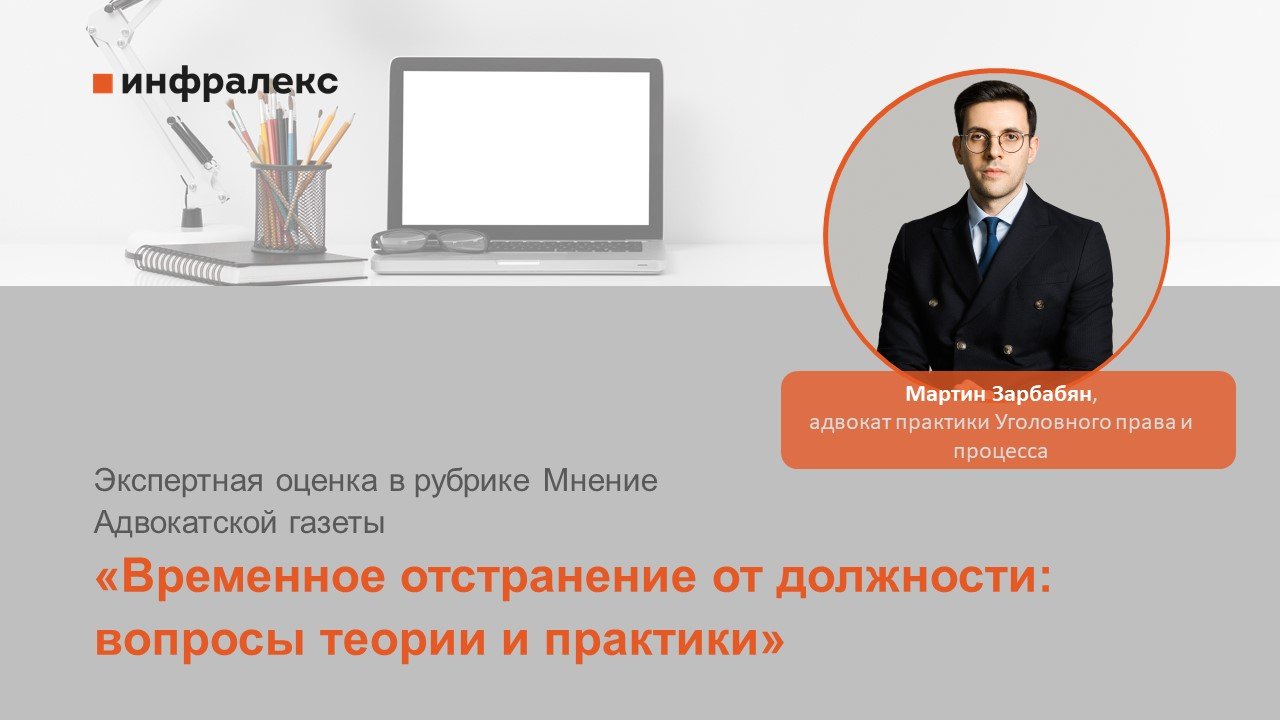 инфралекс

Мартин Зарбабян,
адвокат практики Уголовного права и процесса

Экспертная оценка в рубрике Мнение Адвокатской газеты

«Временное отстранение от должности: вопросы теории и практики»